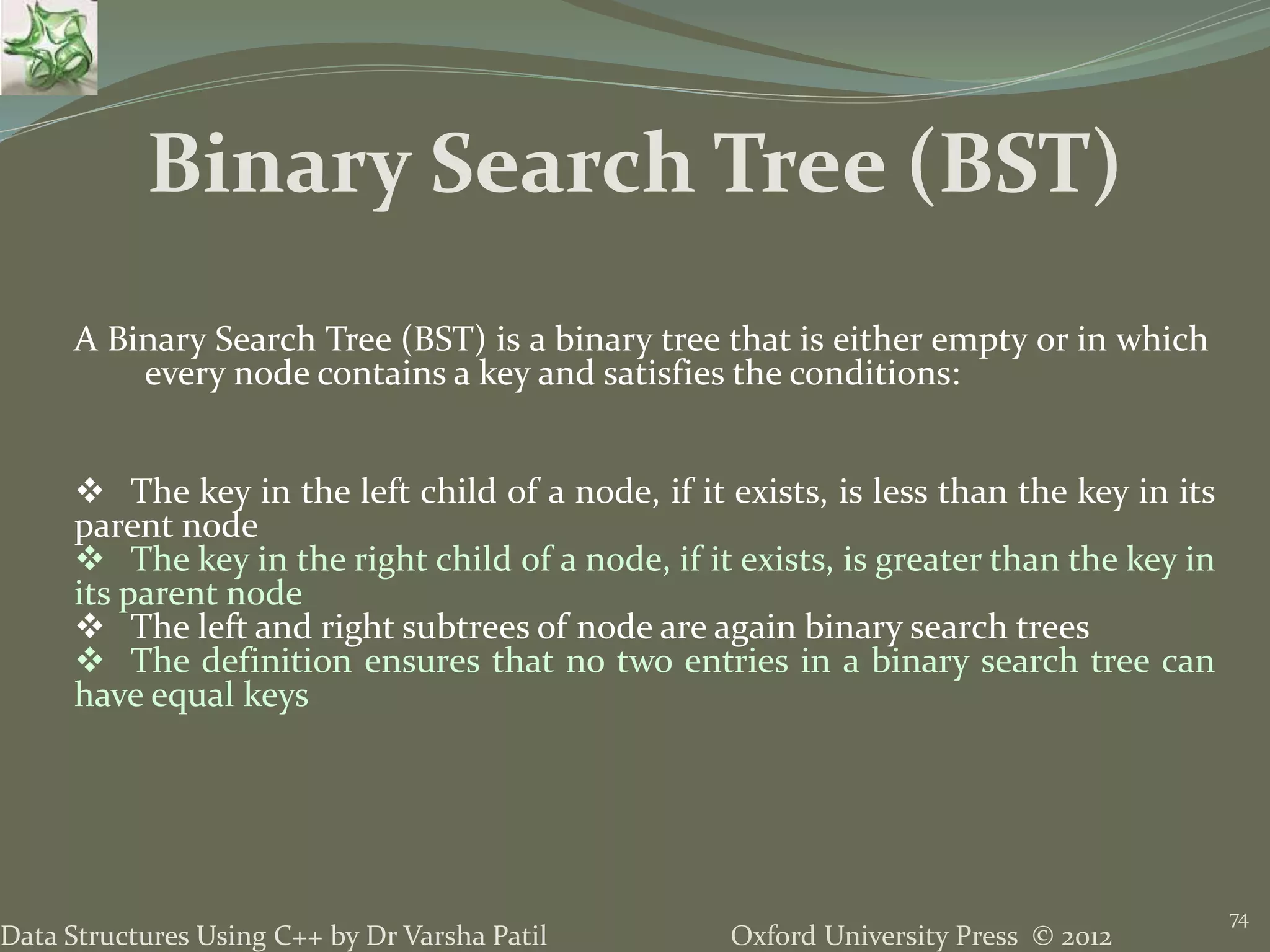 Binary Search Tree (BST)

A Binary Search Tree (BST) is a binary tree that is either empty or in which every node contains a key and satisfies the conditions:

❖ The key in the left child of a node, if it exists, is less than the key in its parent node
❖ The key in the right child of a node, if it exists, is greater than the key in its parent node
❖ The left and right subtrees of node are again binary search trees
❖ The definition ensures that no two entries in a binary search tree can have equal keys

Data Structures Using C++ by Dr Varsha Patil

Oxford University Press © 2012

74